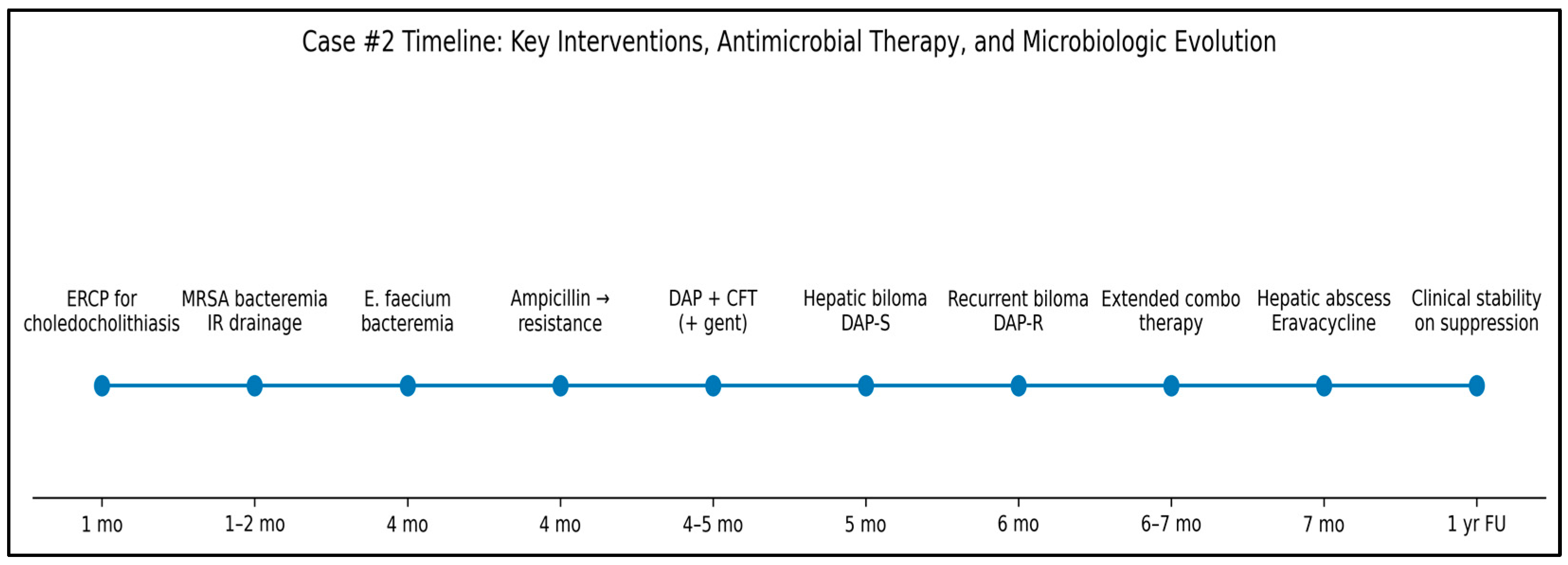 Case #2 Timeline: Key Interventions, Antimicrobial Therapy, and Microbiologic Evolution

ERCP for choledocholithiasis

MRSA bacteremia IR drainage

E. faecium bacteremia

Ampicillin → resistance

DAP + CFT (+ gent)

Hepatic biloma DAP-S

Recurrent biloma DAP-R

Extended combo therapy

Hepatic abscess Eravacycline

Clinical stability on suppression

1 mo

1–2 mo

4 mo

4 mo

4–5 mo

5 mo

6 mo

6–7 mo

7 mo

1 yr FU